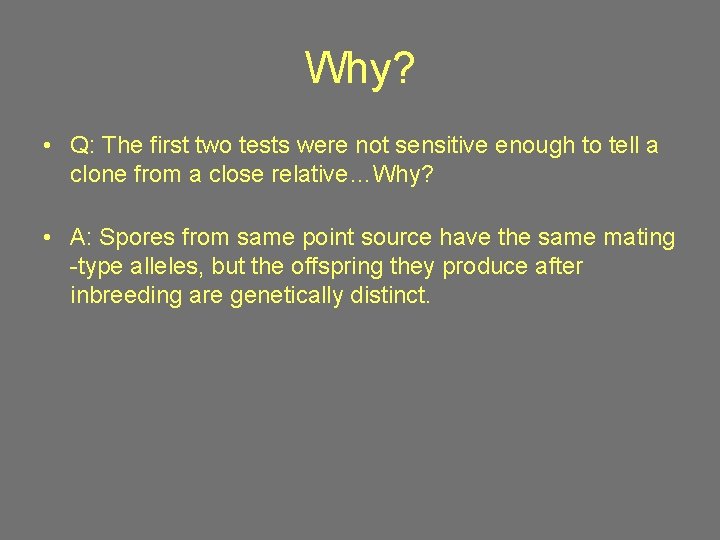 Why?

• Q: The first two tests were not sensitive enough to tell a clone from a close relative…Why?

• A: Spores from same point source have the same mating -type alleles, but the offspring they produce after inbreeding are genetically distinct.